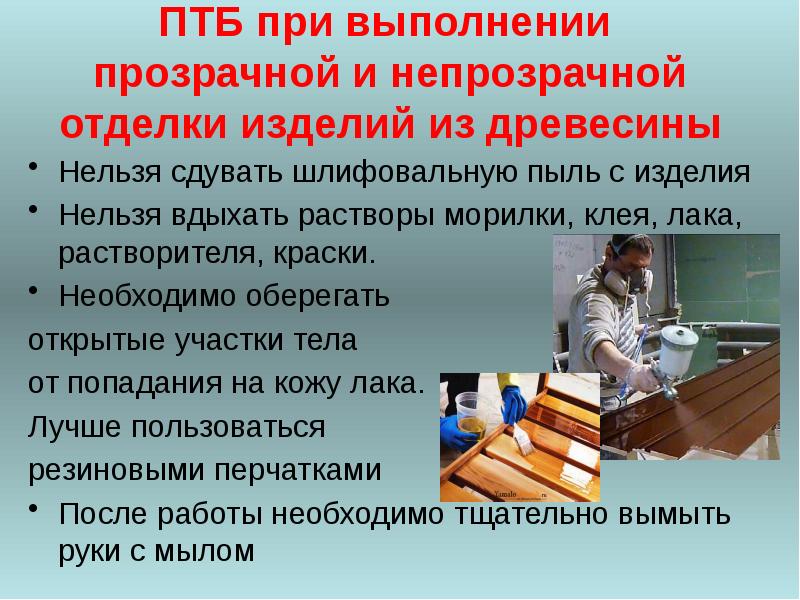 ПТБ при выполнении прозрачной и непрозрачной отделки изделий из древесины

• Нельзя сдувать шлифовальную пыль с изделия
• Нельзя вдыхать растворы морилки, клея, лака, растворителя, краски.
• Необходимо оберегать открытые участки тела от попадания на кожу лака. Лучше пользоваться резиновыми перчатками
• После работы необходимо тщательно вымыть руки с мылом